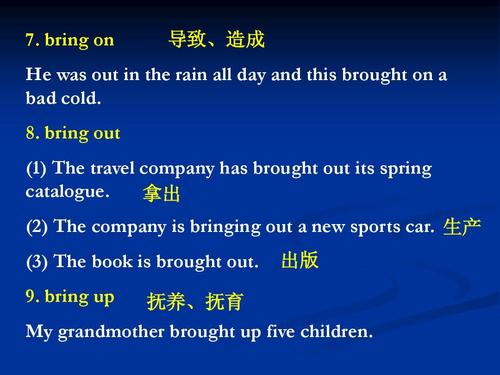 7. bring on 导致、造成

He was out in the rain all day and this brought on a bad cold.

8. bring out

(1) The travel company has brought out its spring catalogue. 拿出

(2) The company is bringing out a new sports car. 生产

(3) The book is brought out. 出版

9. bring up 抚养、抚育

My grandmother brought up five children.